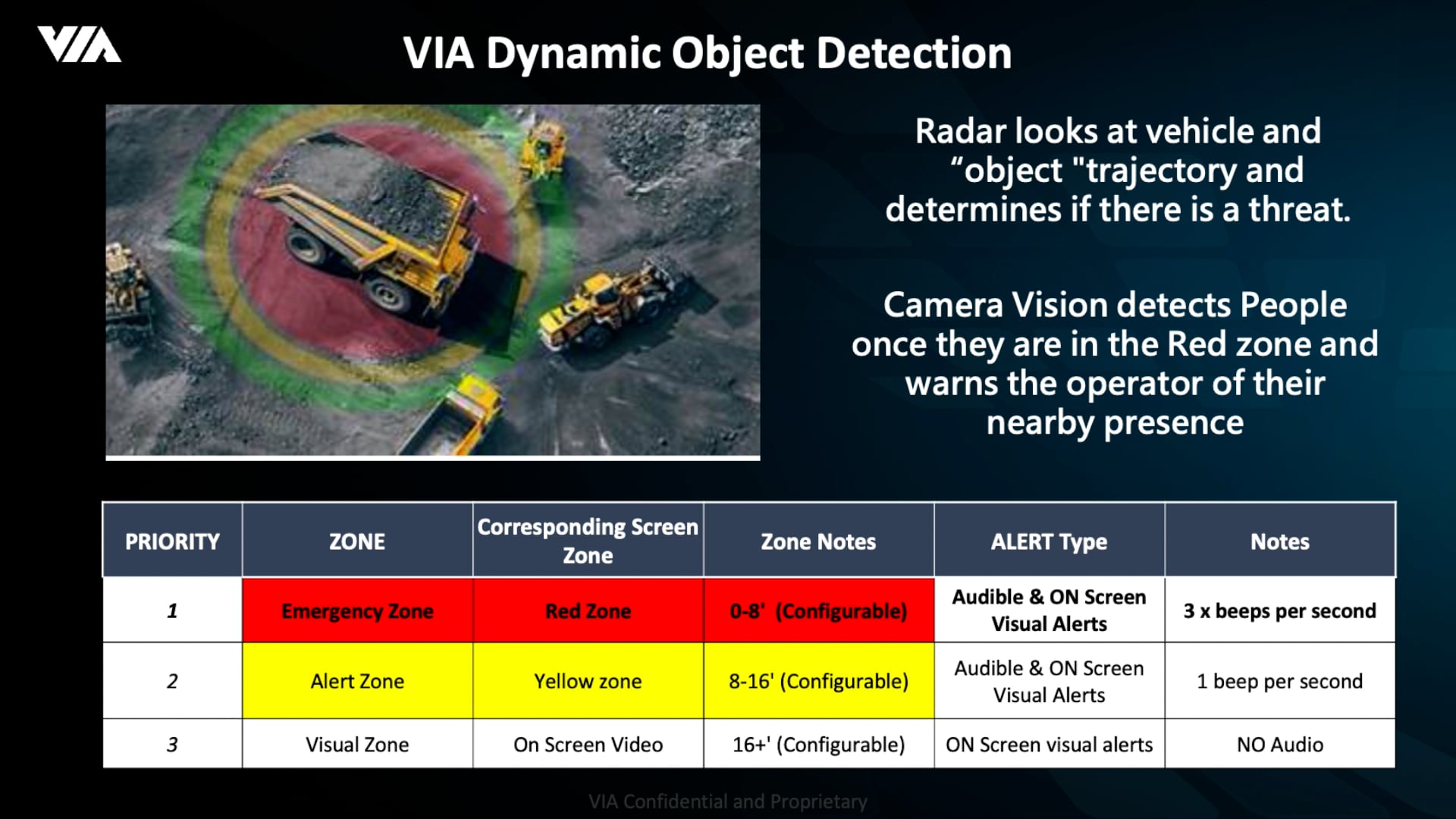 VIA

VIA Dynamic Object Detection

Radar looks at vehicle and “object "trajectory and determines if there is a threat.

Camera Vision detects People once they are in the Red zone and warns the operator of their nearby presence

| PRIORITY | ZONE | Corresponding Screen Zone | Zone Notes | ALERT Type | Notes |
|---|---|---|---|---|---|
| 1 | Emergency Zone | Red Zone | 0-8' (Configurable) | Audible & ON Screen Visual Alerts | 3 x beeps per second |
| 2 | Alert Zone | Yellow zone | 8-16' (Configurable) | Audible & ON Screen Visual Alerts | 1 beep per second |
| 3 | Visual Zone | On Screen Video | 16+' (Configurable) | ON Screen visual alerts | NO Audio |

VIA Confidential and Proprietary